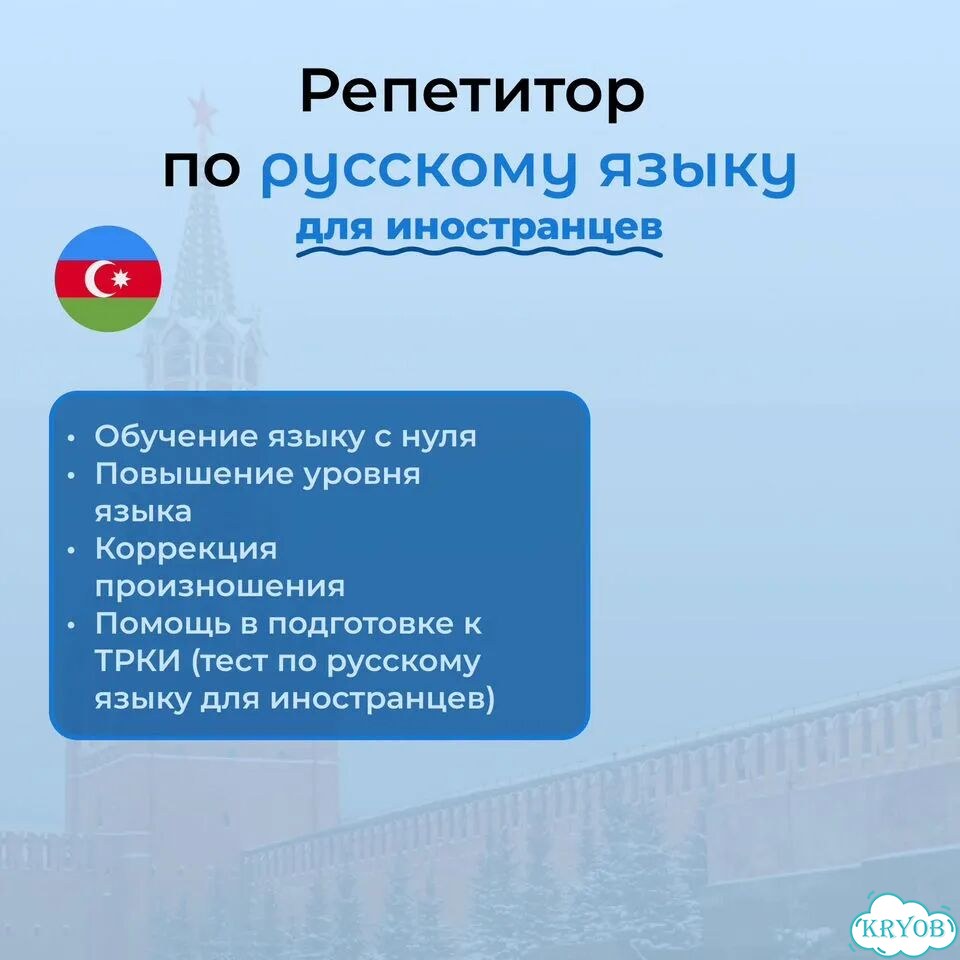 Репетитор
по русскому языку
для иностранцев

• Обучение языку с нуля
• Повышение уровня языка
• Коррекция произношения
• Помощь в подготовке к ТРКИ (тест по русскому языку для иностранцев)

KRYOB